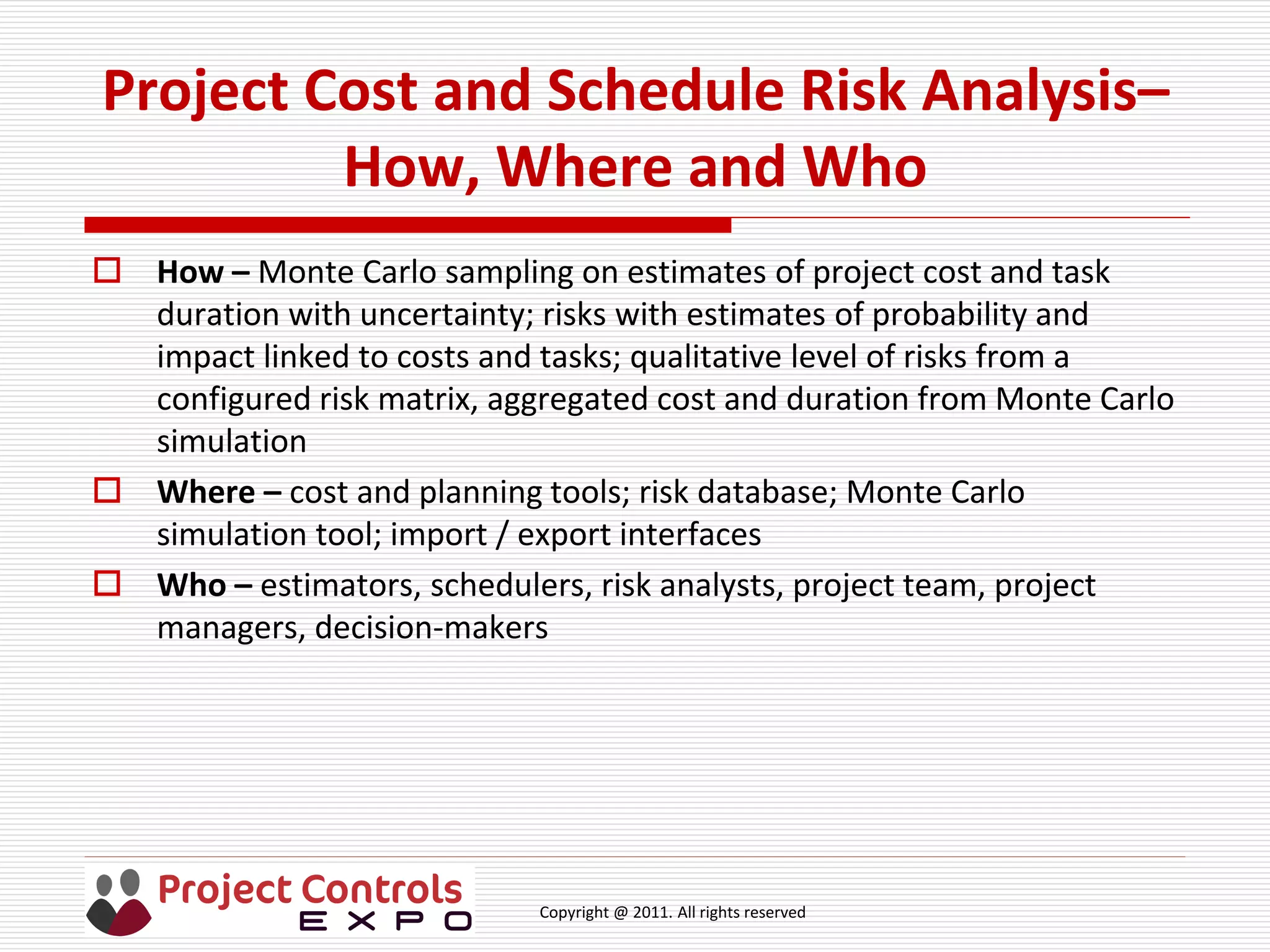 Project Cost and Schedule Risk Analysis– How, Where and Who

How – Monte Carlo sampling on estimates of project cost and task duration with uncertainty; risks with estimates of probability and impact linked to costs and tasks; qualitative level of risks from a configured risk matrix, aggregated cost and duration from Monte Carlo simulation

Where – cost and planning tools; risk database; Monte Carlo simulation tool; import / export interfaces

Who – estimators, schedulers, risk analysts, project team, project managers, decision-makers

Project Controls EXPO

Copyright @ 2011. All rights reserved